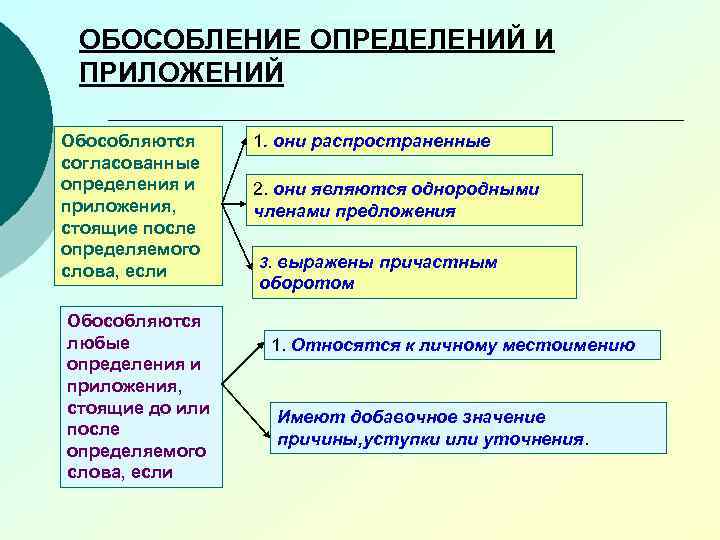 ОБОСОБЛЕНИЕ ОПРЕДЕЛЕНИЙ И ПРИЛОЖЕНИЙ

Обособляются согласованные определения и приложения, стоящие после определяемого слова, если

1. они распространенные

2. они являются однородными членами предложения

3. выражены причастным оборотом

Обособляются любые определения и приложения, стоящие до или после определяемого слова, если

1. Относятся к личному местоимению

Имеют добавочное значение причины,уступки или уточнения.